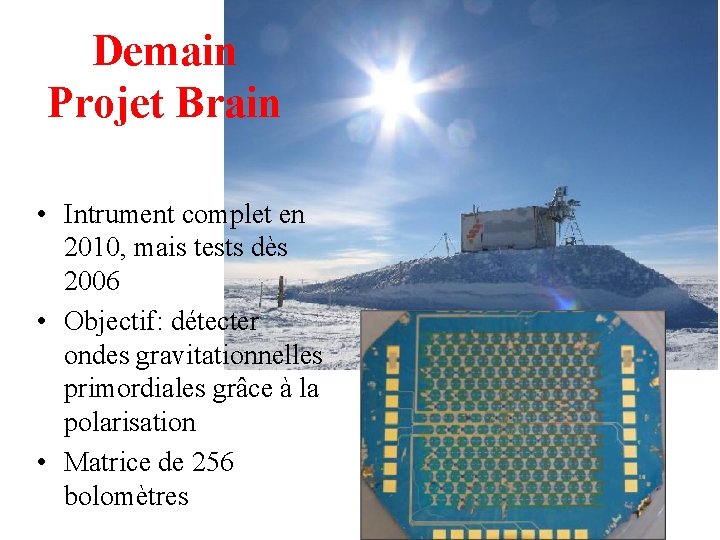 Demain
Projet Brain

• Intrument complet en 2010, mais tests dès 2006
• Objectif: détecter ondes gravitationnelles primordiales grâce à la polarisation
• Matrice de 256 bolomètres